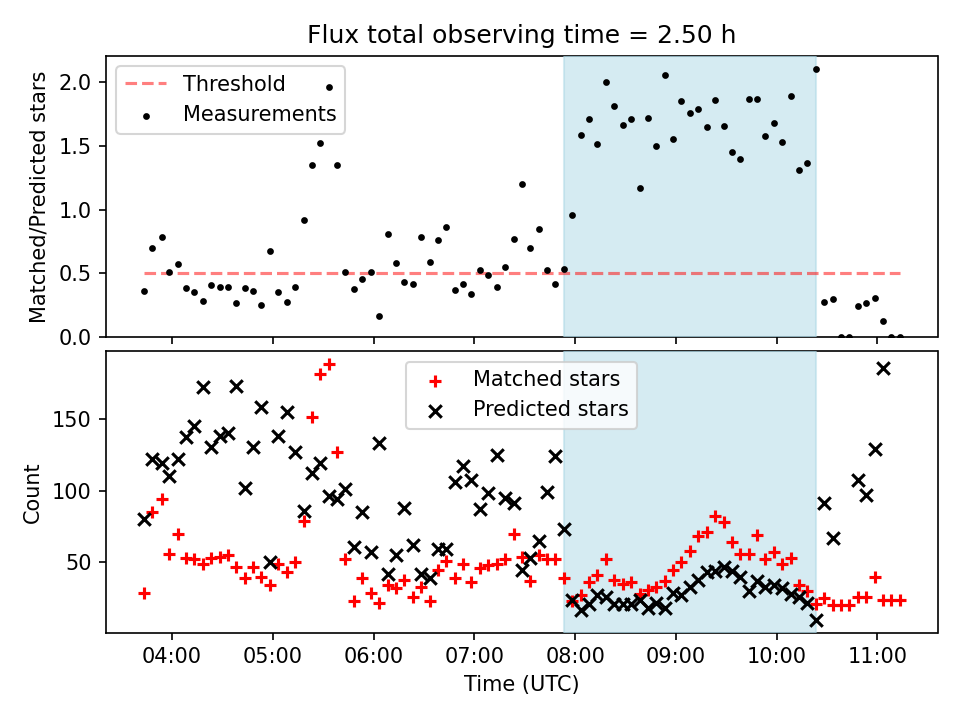 Flux total observing time = 2.50 h

Threshold
Measurements

Matched/Predicted stars

2.0
1.5
1.0
0.5
0.0

Matched stars
Predicted stars

Count

150
100
50

04:00
05:00
06:00
07:00
08:00
09:00
10:00
11:00

Time (UTC)